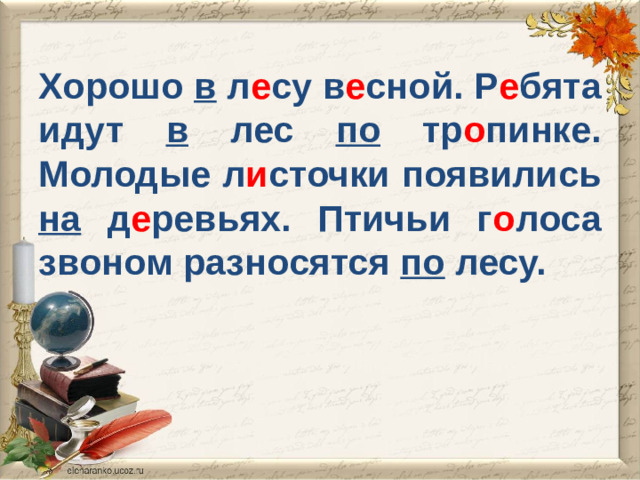 Хорошо в лесу весной. Ребята идут в лес по тропинке. Молодые листочки появились на деревьях. Птичьи голоса звоном разносятся по лесу.

elenaranko.ucoz.ru